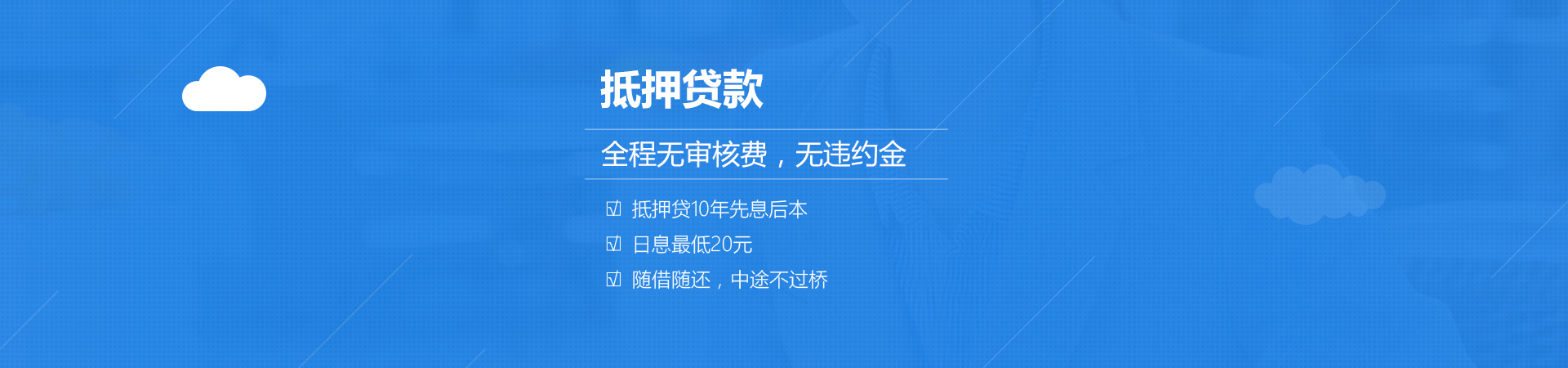 抵押贷款

全程无审核费，无违约金

☑ 抵押贷10年先息后本

☑ 日息最低20元

☑ 随借随还，中途不过桥